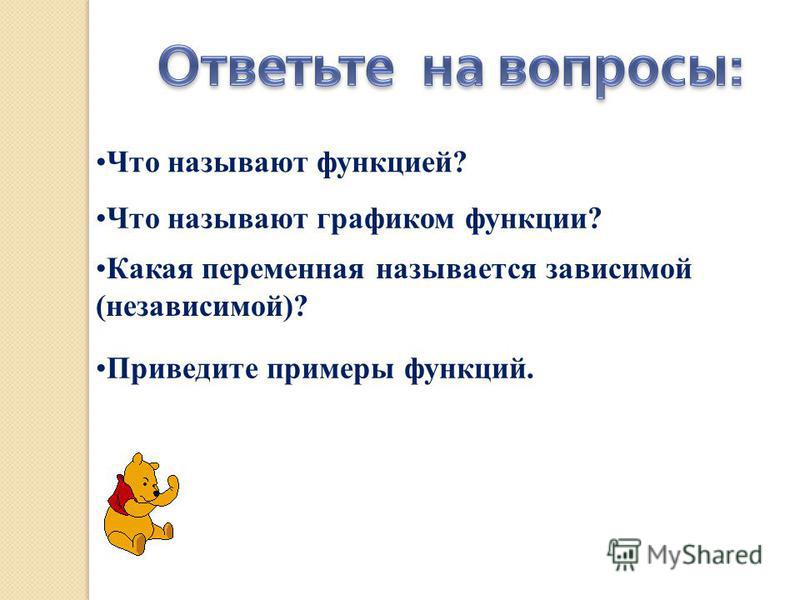 Ответьте на вопросы:

•Что называют функцией?

•Что называют графиком функции?

•Какая переменная называется зависимой (независимой)?

•Приведите примеры функций.

MyShared